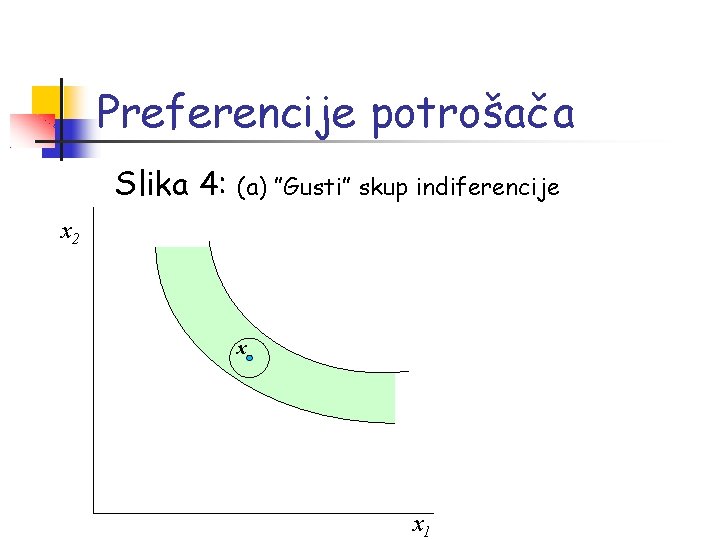 Preferencije potrošača

Slika 4: (a) "Gusti" skup indiferencije

$x_2$

$x$

$x_1$